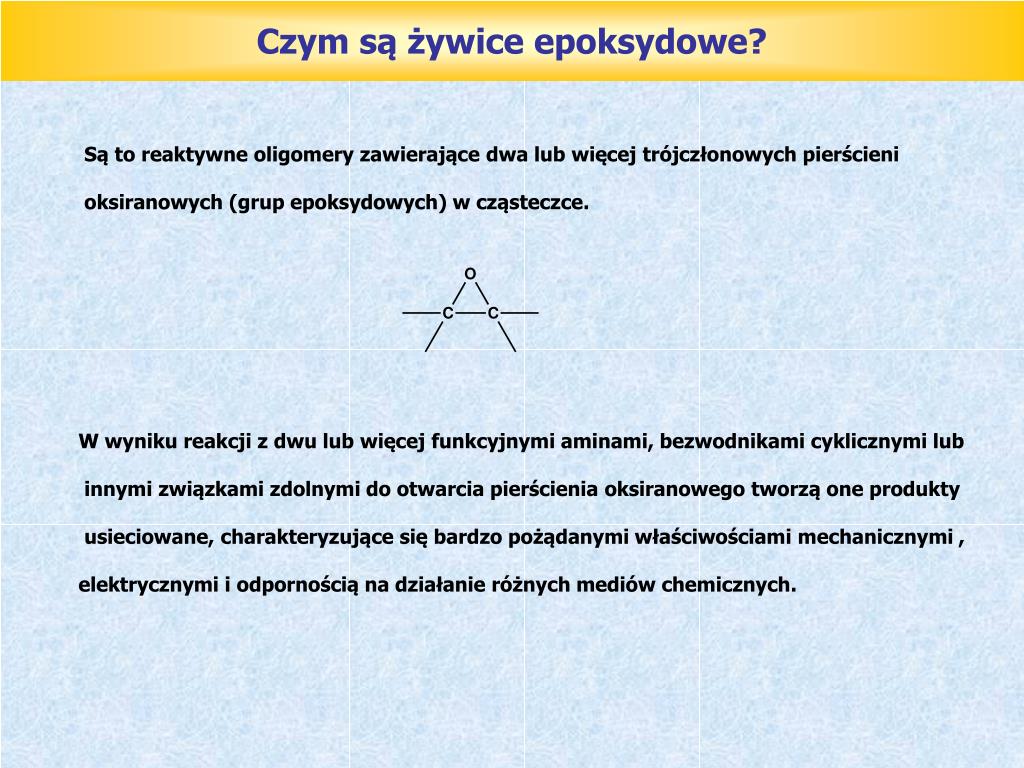 Czym są żywice epoksydowe?

Są to reaktywne oligomery zawierające dwa lub więcej trójczłonowych pierścieni oksiranowych (grup epoksydowych) w cząsteczce.

O
C C

W wyniku reakcji z dwu lub więcej funkcyjnymi aminami, bezwodnikami cyklicznymi lub innymi związkami zdolnymi do otwarcia pierścienia oksiranowego tworzą one produkty usieciowane, charakteryzujące się bardzo pożądanymi właściwościami mechanicznymi , elektrycznymi i odpornością na działanie różnych mediów chemicznych.